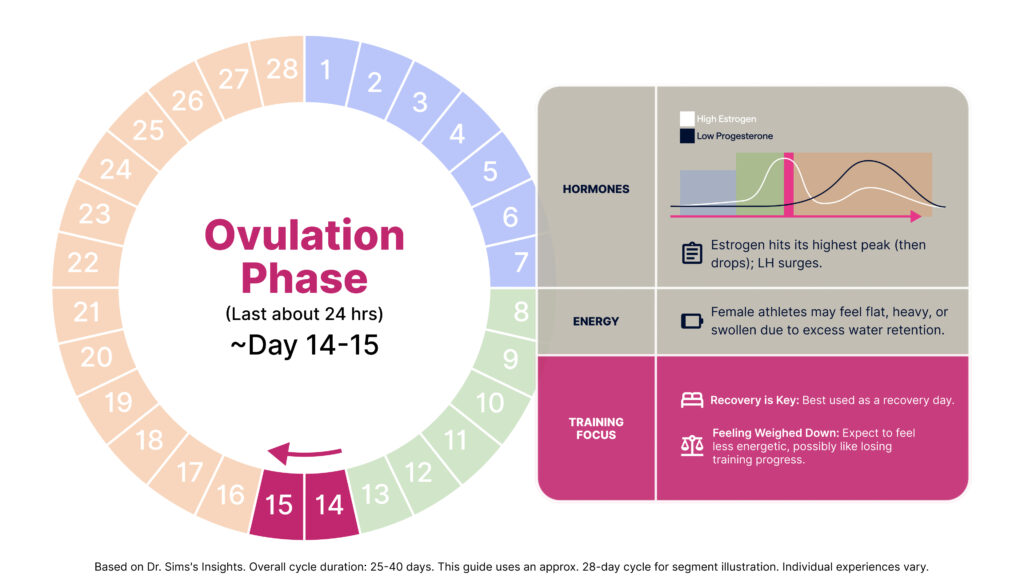 1
2
3
4
5
6
7
8
9
10
11
12
13
14
15
16
17
18
19
20
21
22
23
24
25
26
27
28

Ovulation Phase
(Last about 24 hrs)
~Day 14-15

HORMONES

High Estrogen
Low Progesterone

Estrogen hits its highest peak (then drops); LH surges.

ENERGY

Female athletes may feel flat, heavy, or swollen due to excess water retention.

TRAINING FOCUS

Recovery is Key: Best used as a recovery day.

Feeling Weighed Down: Expect to feel less energetic, possibly like losing training progress.

Based on Dr. Sims's Insights. Overall cycle duration: 25-40 days. This guide uses an approx. 28-day cycle for segment illustration. Individual experiences vary.